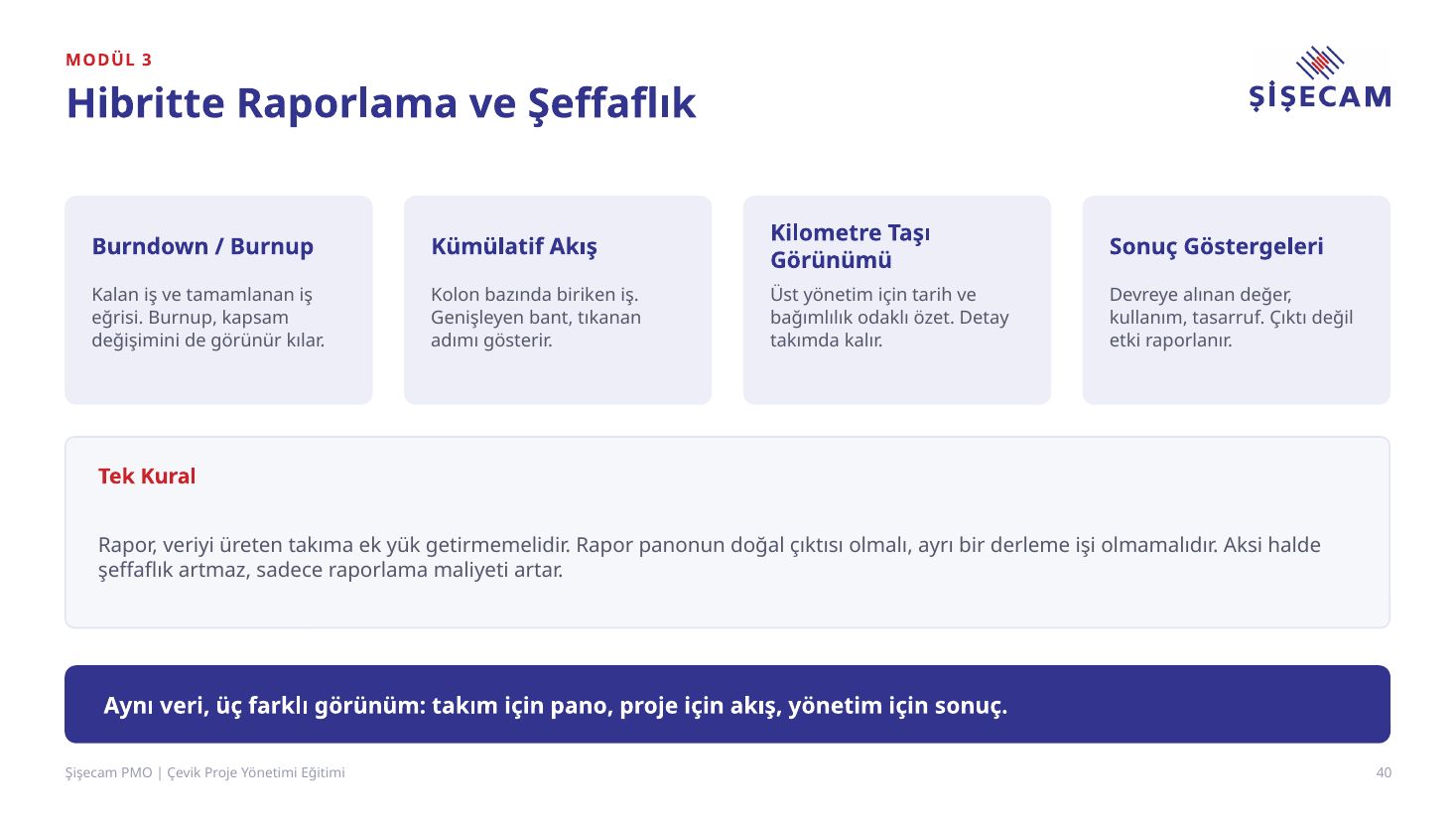 MODÜL 3

Hibritte Raporlama ve Şeffaflık

ŞİŞECAM

Burndown / Burnup

Kalan iş ve tamamlanan iş eğrisi. Burnup, kapsam değişimini de görünür kılar.

Kümülatif Akış

Kolon bazında biriken iş. Genişleyen bant, tıkanan adımı gösterir.

Kilometre Taşı Görünümü

Üst yönetim için tarih ve bağımlılık odaklı özet. Detay takımda kalır.

Sonuç Göstergeleri

Devreye alınan değer, kullanım, tasarruf. Çıktı değil etki raporlanır.

Tek Kural

Rapor, veriyi üreten takıma ek yük getirmemelidir. Rapor panonun doğal çıktısı olmalı, ayrı bir derleme işi olmamalıdır. Aksi halde şeffaflık artmaz, sadece raporlama maliyeti artar.

Aynı veri, üç farklı görünüm: takım için pano, proje için akış, yönetim için sonuç.

Şişecam PMO | Çevik Proje Yönetimi Eğitimi

40